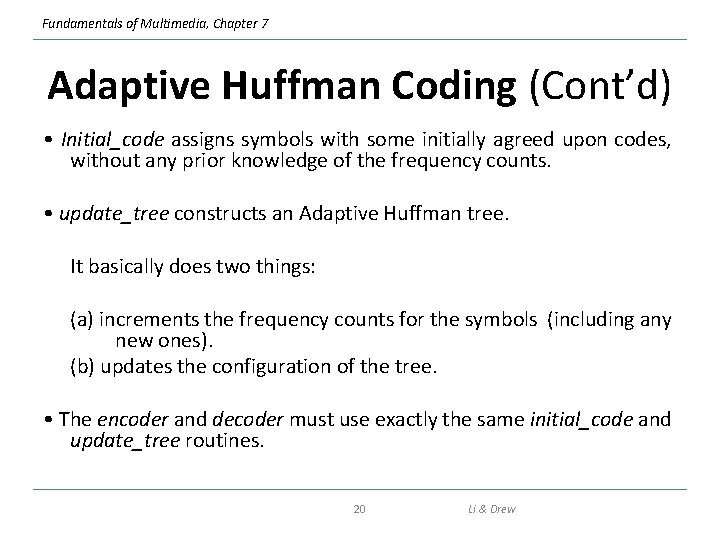 Fundamentals of Multimedia, Chapter 7

Adaptive Huffman Coding (Cont'd)

• Initial_code assigns symbols with some initially agreed upon codes, without any prior knowledge of the frequency counts.

• update_tree constructs an Adaptive Huffman tree.

It basically does two things:

(a) increments the frequency counts for the symbols (including any new ones).
(b) updates the configuration of the tree.

• The encoder and decoder must use exactly the same initial_code and update_tree routines.

20

Li & Drew